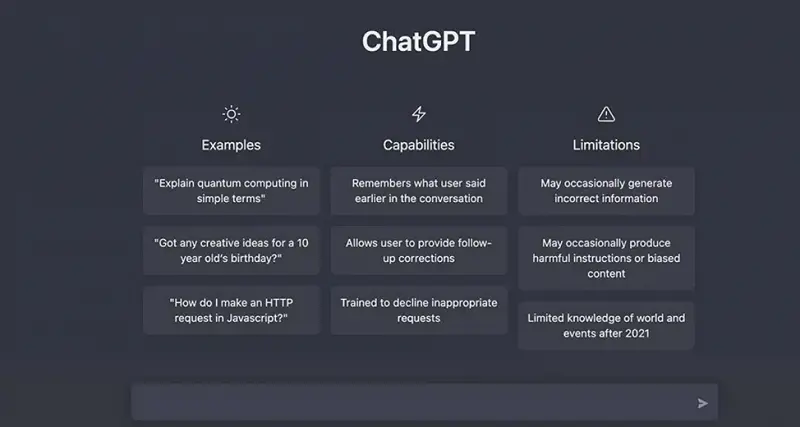 ChatGPT

Examples

"Explain quantum computing in simple terms"

"Got any creative ideas for a 10 year old's birthday?"

"How do I make an HTTP request in Javascript?"

Capabilities

Remembers what user said earlier in the conversation

Allows user to provide follow-up corrections

Trained to decline inappropriate requests

Limitations

May occasionally generate incorrect information

May occasionally produce harmful instructions or biased content

Limited knowledge of world and events after 2021